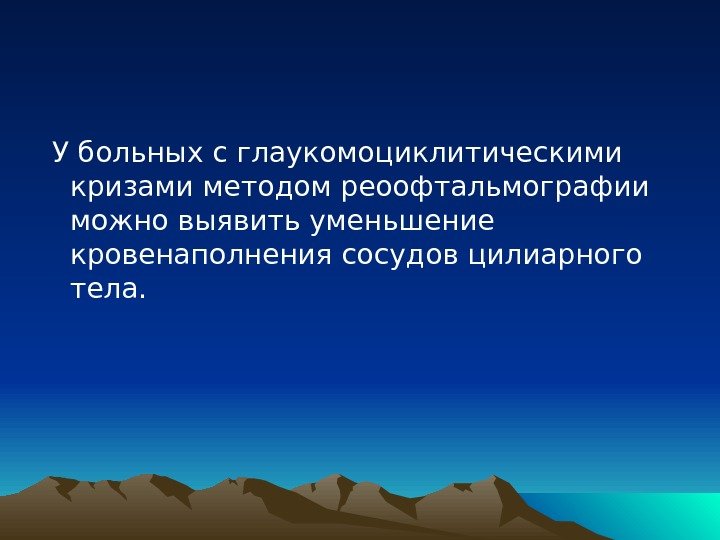 У больных с глаукомоциклитическими кризами методом реоофтальмографии можно выявить уменьшение кровенаполнения сосудов цилиарного тела.